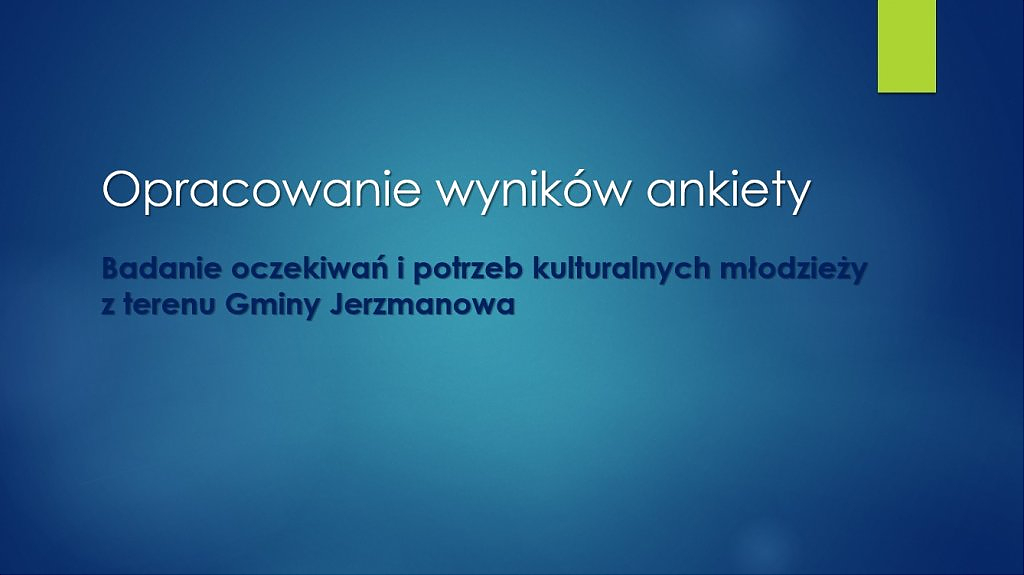 Opracowanie wyników ankiety

Badanie oczekiwań i potrzeb kulturalnych młodzieży z terenu Gminy Jerzmanowa